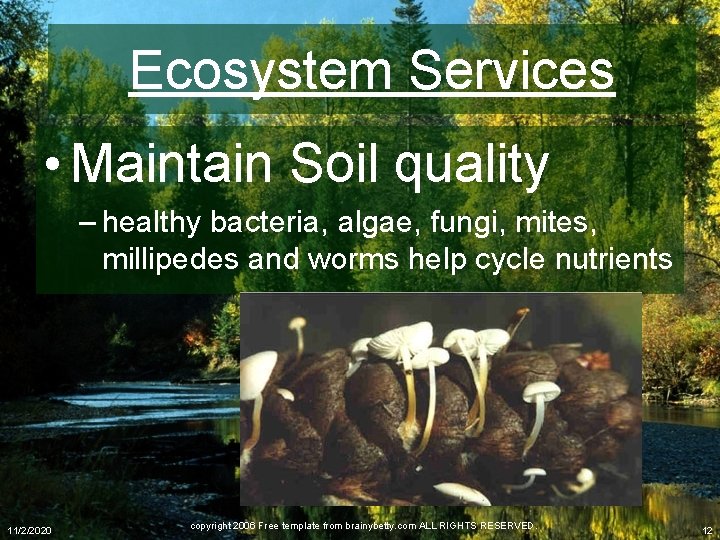 Ecosystem Services

• Maintain Soil quality

– healthy bacteria, algae, fungi, mites, millipedes and worms help cycle nutrients

11/2/2020

copyright 2006 Free template from brainybetty.com ALL RIGHTS RESERVED.

12